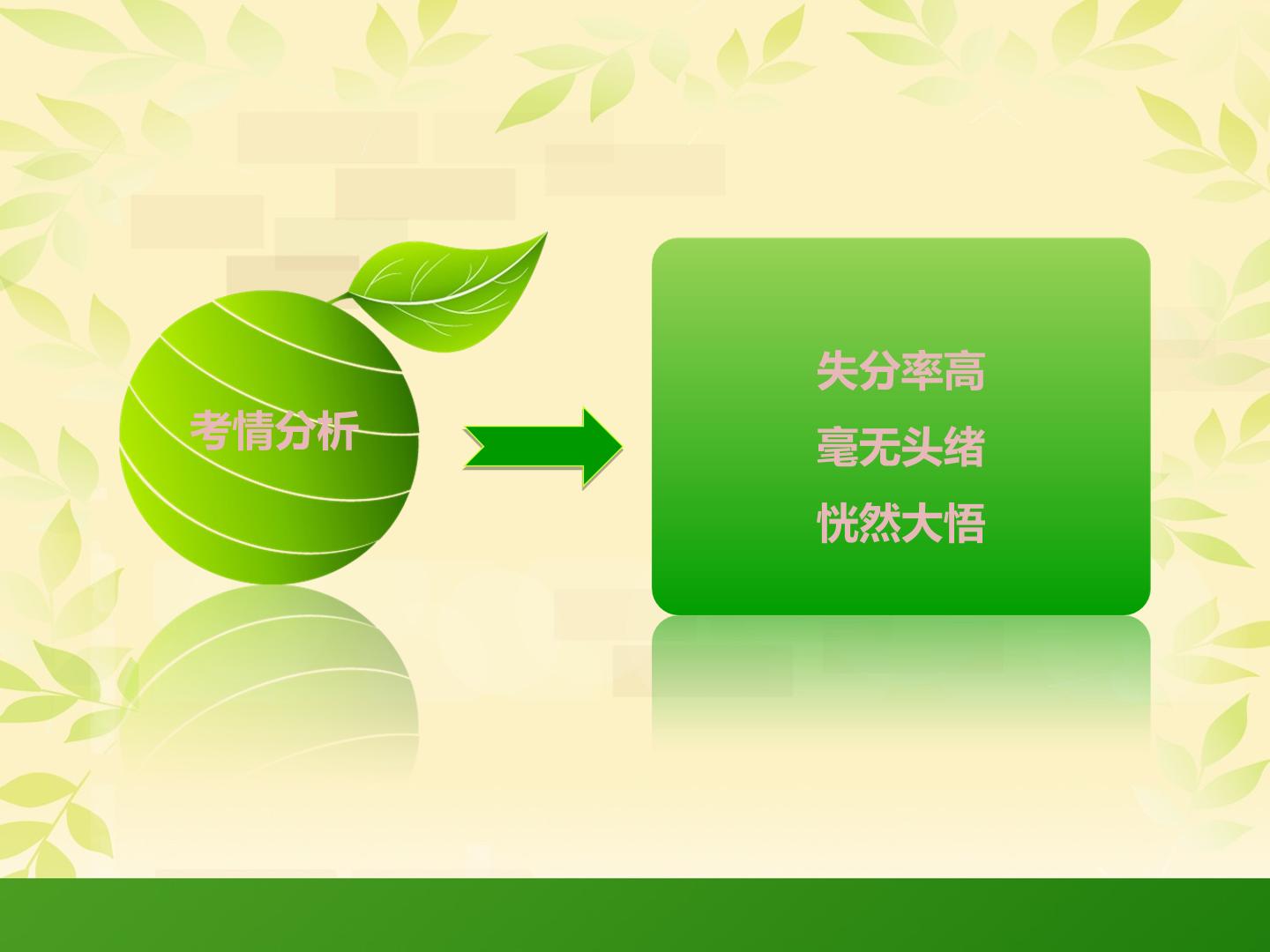 考情分析

失分率高

毫无头绪

恍然大悟